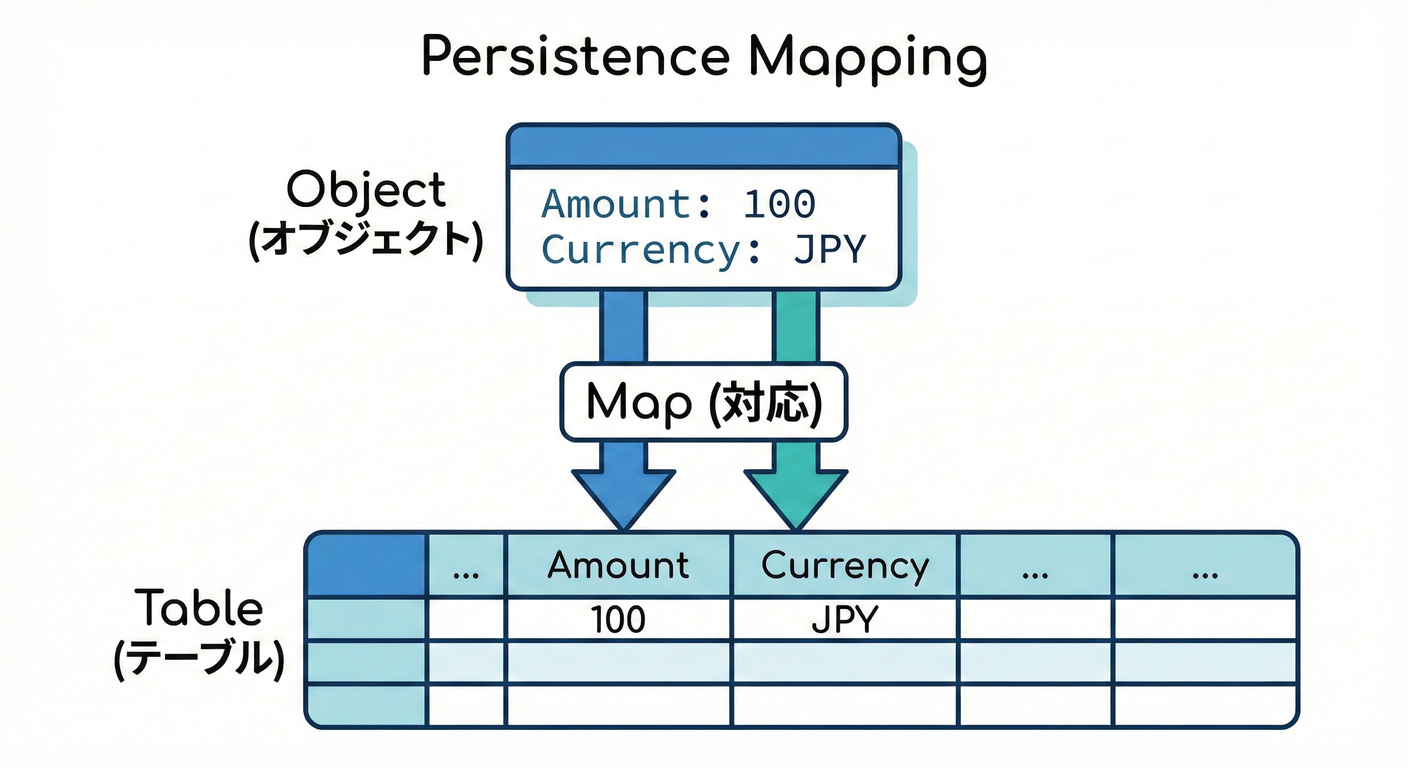 Persistence Mapping

Object
(オブジェクト)

Amount: 100
Currency: JPY

Map (対応)

Table
(テーブル)

| | ... | Amount | Currency | ... | ... |
|---|---|---|---|---|---|
| | | 100 | JPY | | |
| | | | | | |
| | | | | | |